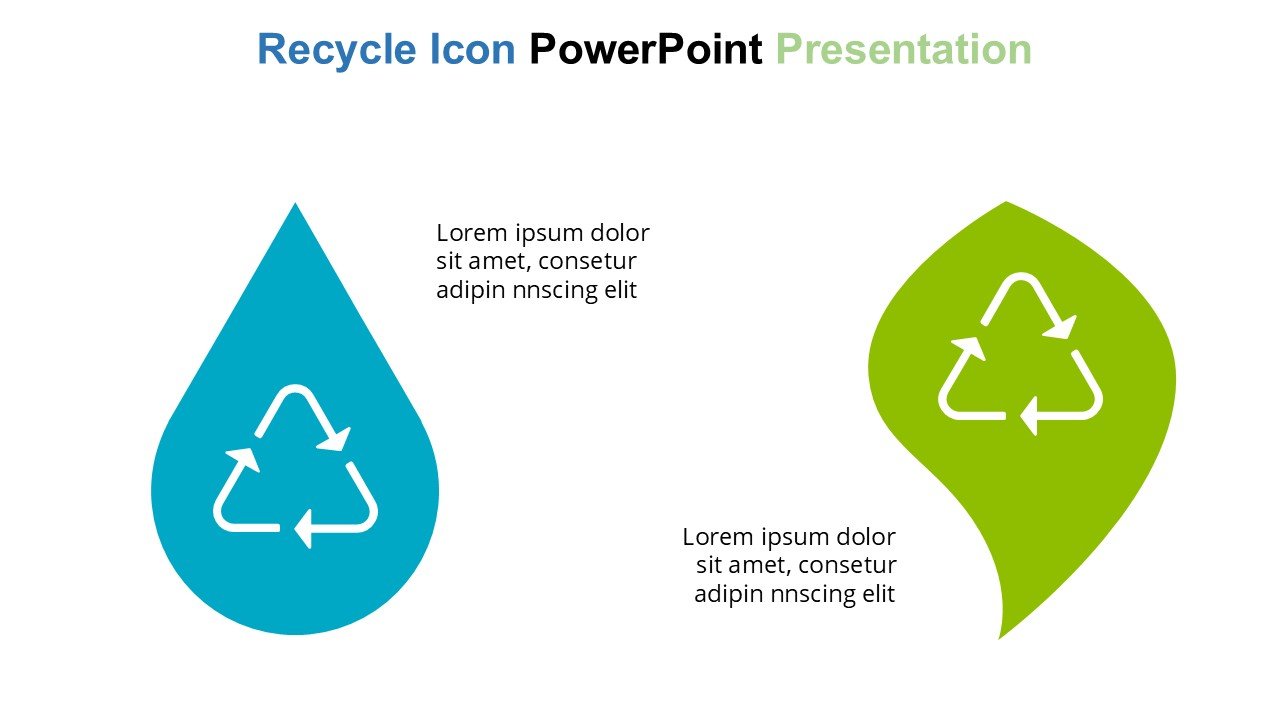 Recycle Icon PowerPoint Presentation

Lorem ipsum dolor sit amet, consetur adipin nnscing elit

Lorem ipsum dolor sit amet, consetur adipin nnscing elit